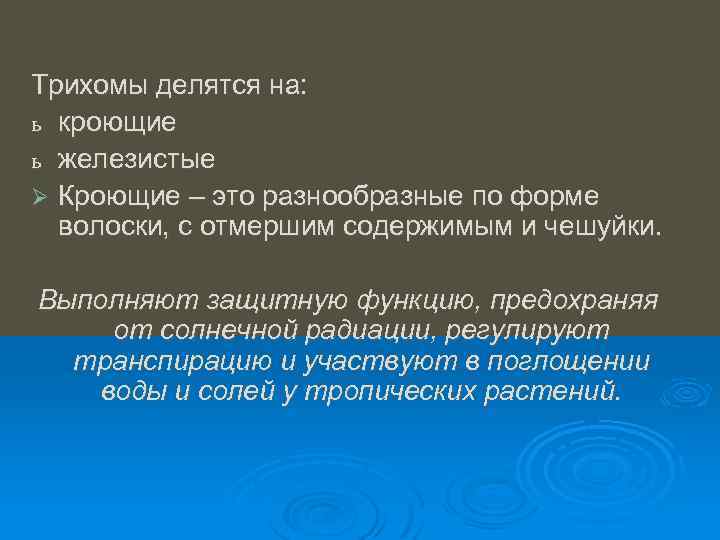 Трихомы делятся на:
ь кроющие
ь железистые
➢ Кроющие – это разнообразные по форме волоски, с отмершим содержимым и чешуйки.

Выполняют защитную функцию, предохраняя от солнечной радиации, регулируют транспирацию и участвуют в поглощении воды и солей у тропических растений.